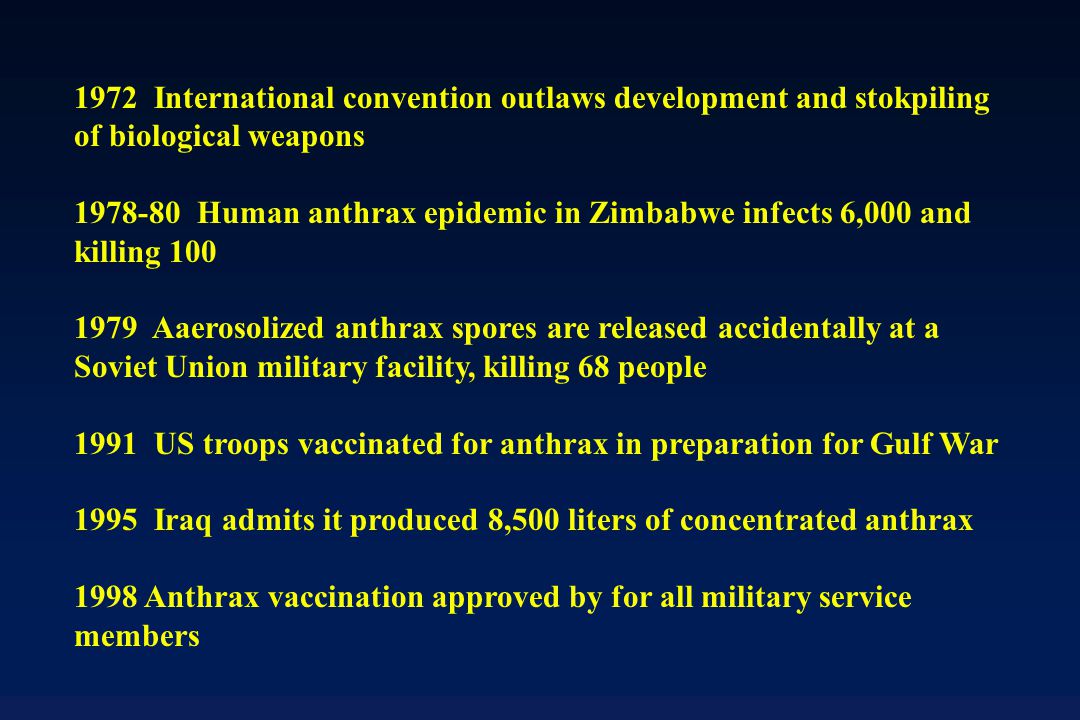 1972 International convention outlaws development and stokpiling of biological weapons

1978-80 Human anthrax epidemic in Zimbabwe infects 6,000 and killing 100

1979 Aaerosolized anthrax spores are released accidentally at a Soviet Union military facility, killing 68 people

1991 US troops vaccinated for anthrax in preparation for Gulf War

1995 Iraq admits it produced 8,500 liters of concentrated anthrax

1998 Anthrax vaccination approved by for all military service members